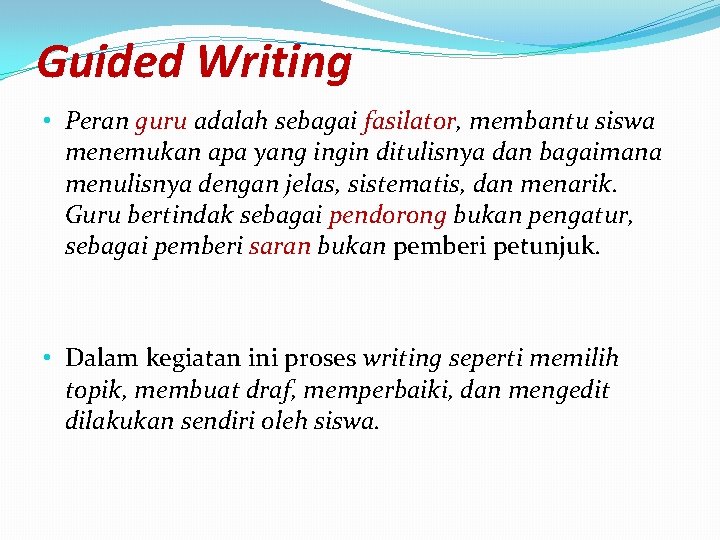 Guided Writing

• Peran guru adalah sebagai fasilator, membantu siswa menemukan apa yang ingin ditulisnya dan bagaimana menulisnya dengan jelas, sistematis, dan menarik. Guru bertindak sebagai pendorong bukan pengatur, sebagai pemberi saran bukan pemberi petunjuk.

• Dalam kegiatan ini proses writing seperti memilih topik, membuat draf, memperbaiki, dan mengedit dilakukan sendiri oleh siswa.